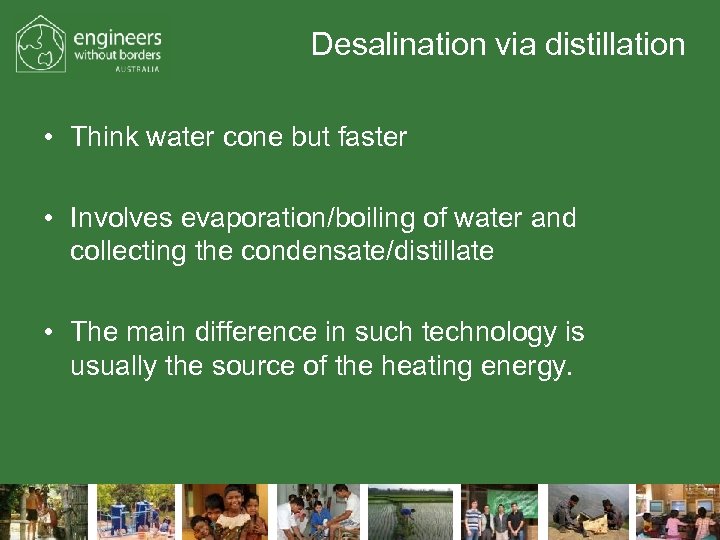 engineers without borders AUSTRALIA

Desalination via distillation

• Think water cone but faster

• Involves evaporation/boiling of water and collecting the condensate/distillate

• The main difference in such technology is usually the source of the heating energy.